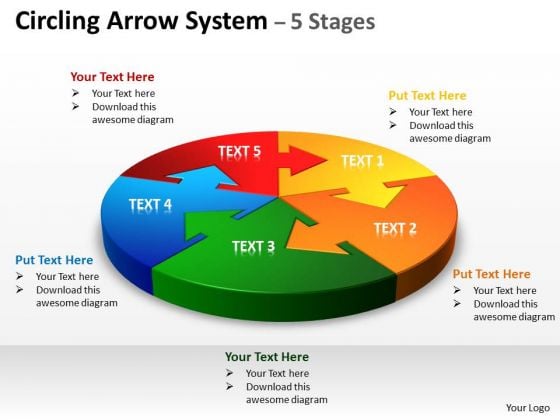 Circling Arrow System – 5 Stages

Your Text Here
➢ Your Text here
➢ Download this awesome diagram

Put Text Here
➢ Your Text here
➢ Download this awesome diagram

TEXT 5

TEXT 1

TEXT 4

TEXT 2

TEXT 3

Put Text Here
➢ Your Text here
➢ Download this awesome diagram

Put Text Here
➢ Your Text here
➢ Download this awesome diagram

Your Text Here
➢ Your Text here
➢ Download this awesome diagram

Your Logo